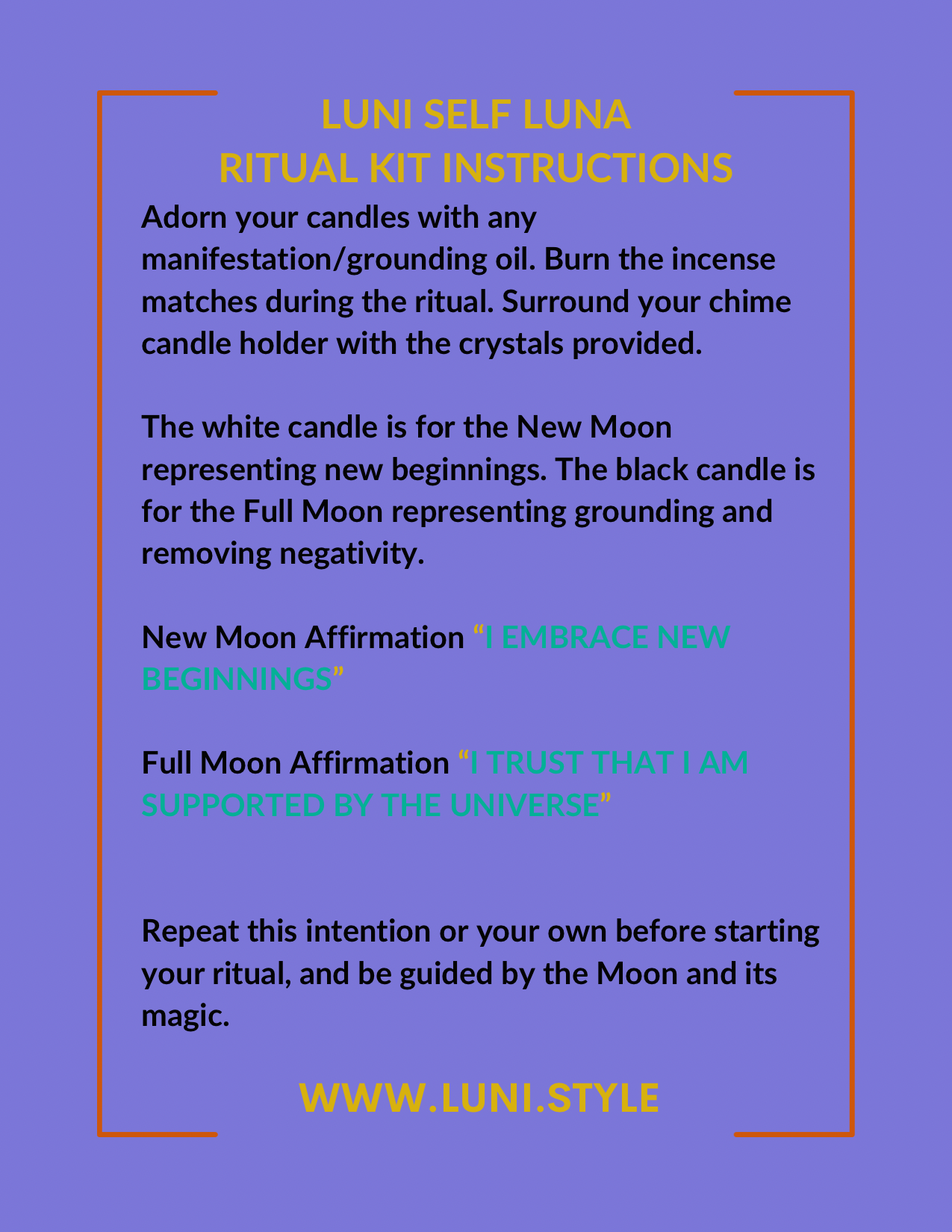 LUNI SELF LUNA
RITUAL KIT INSTRUCTIONS

Adorn your candles with any manifestation/grounding oil. Burn the incense matches during the ritual. Surround your chime candle holder with the crystals provided.

The white candle is for the New Moon representing new beginnings. The black candle is for the Full Moon representing grounding and removing negativity.

New Moon Affirmation “I EMBRACE NEW BEGINNINGS”

Full Moon Affirmation “I TRUST THAT I AM SUPPORTED BY THE UNIVERSE”

Repeat this intention or your own before starting your ritual, and be guided by the Moon and its magic.

WWW.LUNI.STYLE